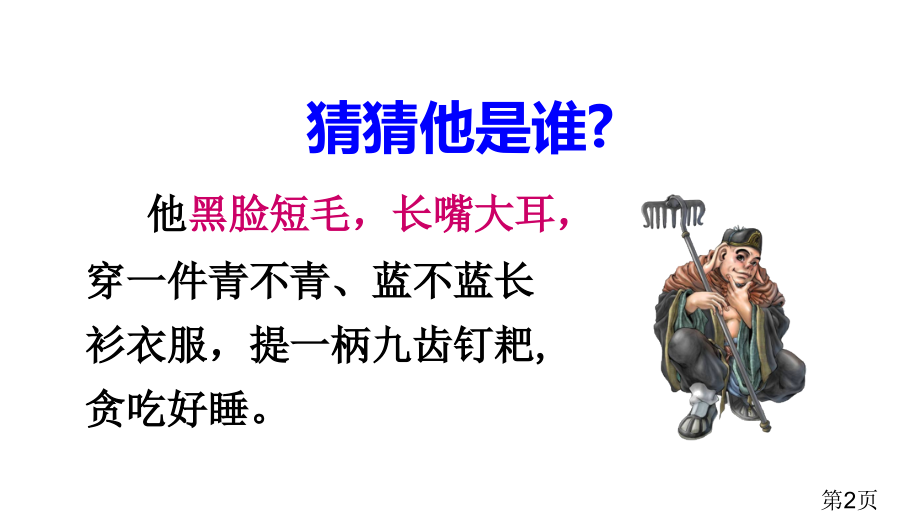 猜猜他是谁?

他黑脸短毛，长嘴大耳，穿一件青不青、蓝不蓝长衫衣服，提一柄九齿钉耙，贪吃好睡。

第2页